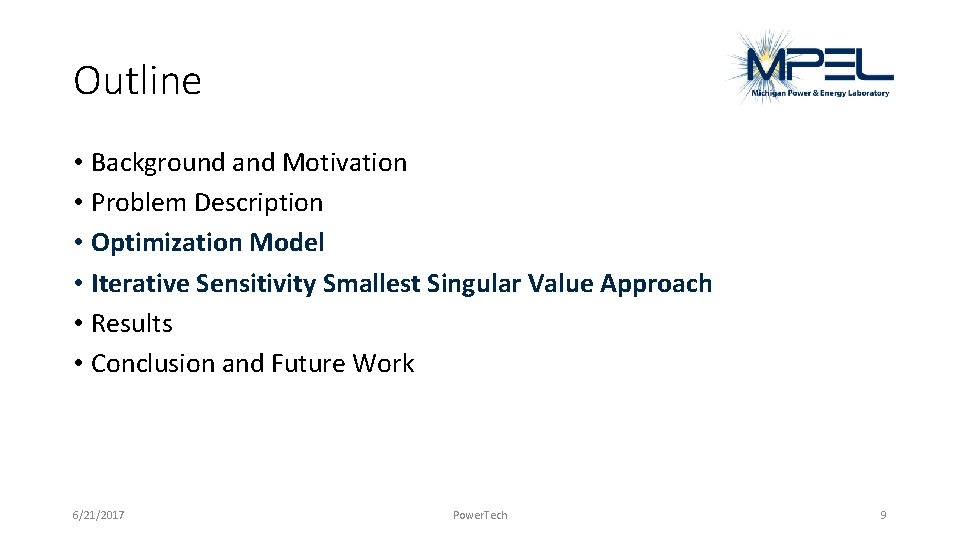 Outline

MPEL
Michigan Power & Energy Laboratory

• Background and Motivation
• Problem Description
• Optimization Model
• Iterative Sensitivity Smallest Singular Value Approach
• Results
• Conclusion and Future Work

6/21/2017

PowerTech

9